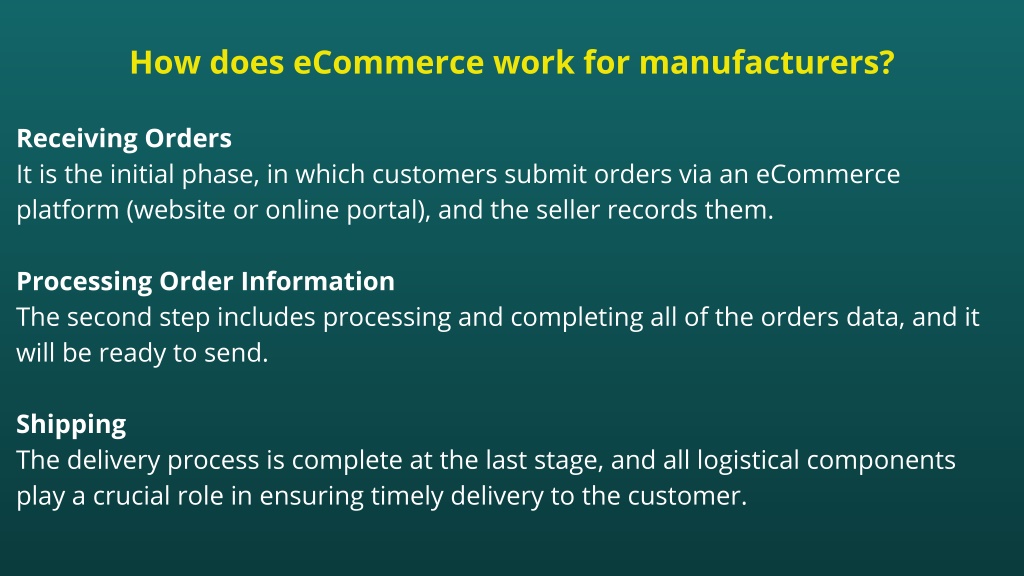 How does eCommerce work for manufacturers?

Receiving Orders
It is the initial phase, in which customers submit orders via an eCommerce platform (website or online portal), and the seller records them.

Processing Order Information
The second step includes processing and completing all of the orders data, and it will be ready to send.

Shipping
The delivery process is complete at the last stage, and all logistical components play a crucial role in ensuring timely delivery to the customer.